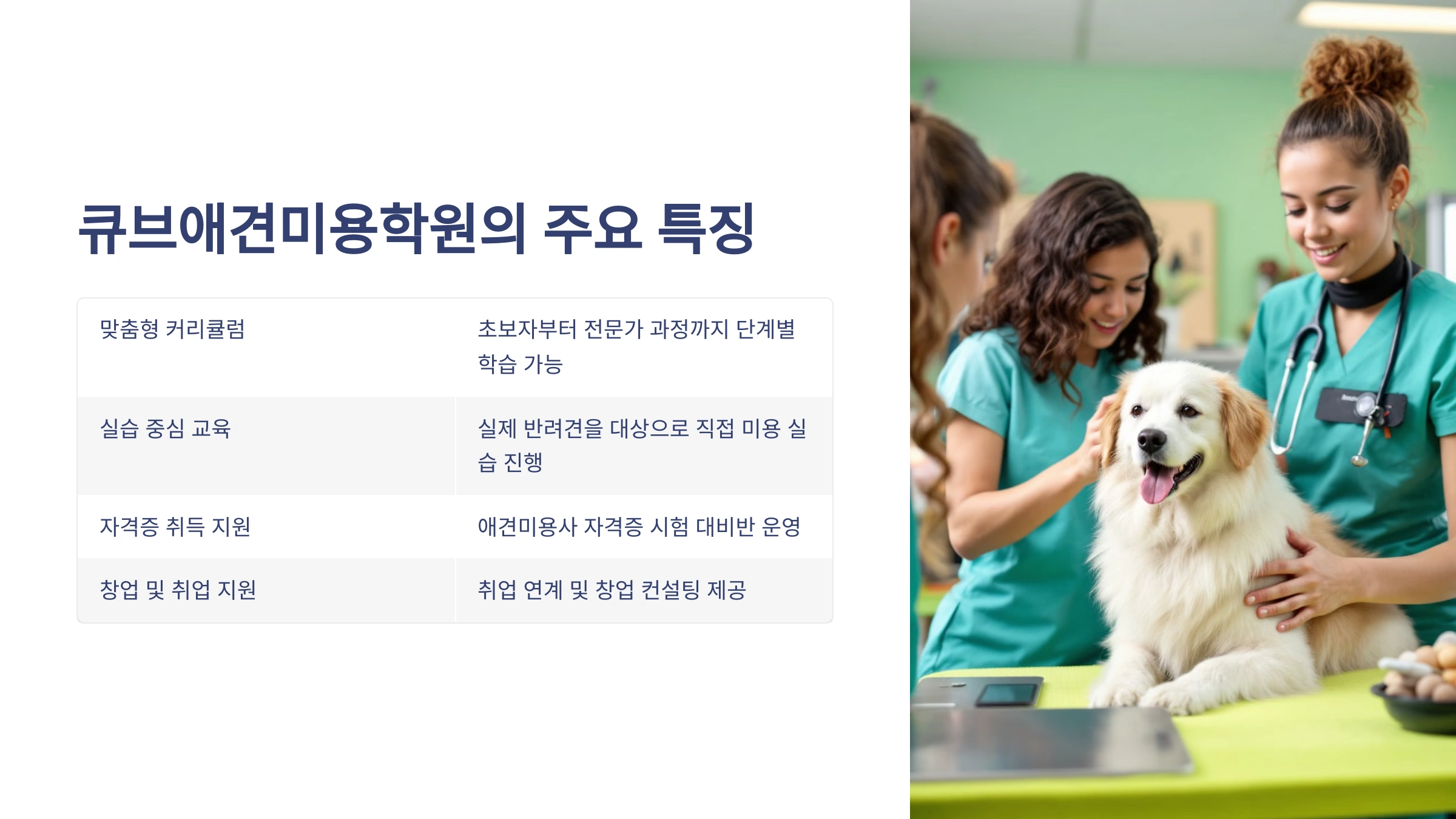 큐브애견미용학원의 주요 특징

| 맞춤형 커리큘럼 | 초보자부터 전문가 과정까지 단계별 학습 가능 |
|---|---|
| 실습 중심 교육 | 실제 반려견을 대상으로 직접 미용 실습 진행 |
| 자격증 취득 지원 | 애견미용사 자격증 시험 대비반 운영 |
| 창업 및 취업 지원 | 취업 연계 및 창업 컨설팅 제공 |